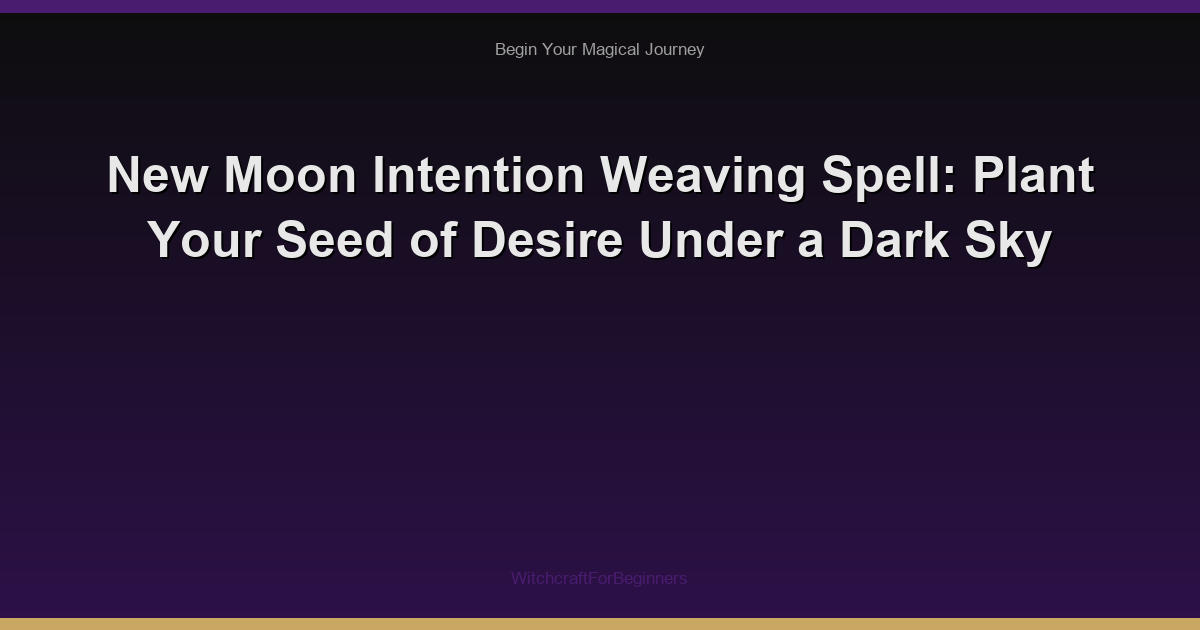 Begin Your Magical Journey

New Moon Intention Weaving Spell: Plant Your Seed of Desire Under a Dark Sky

WitchcraftForBeginners